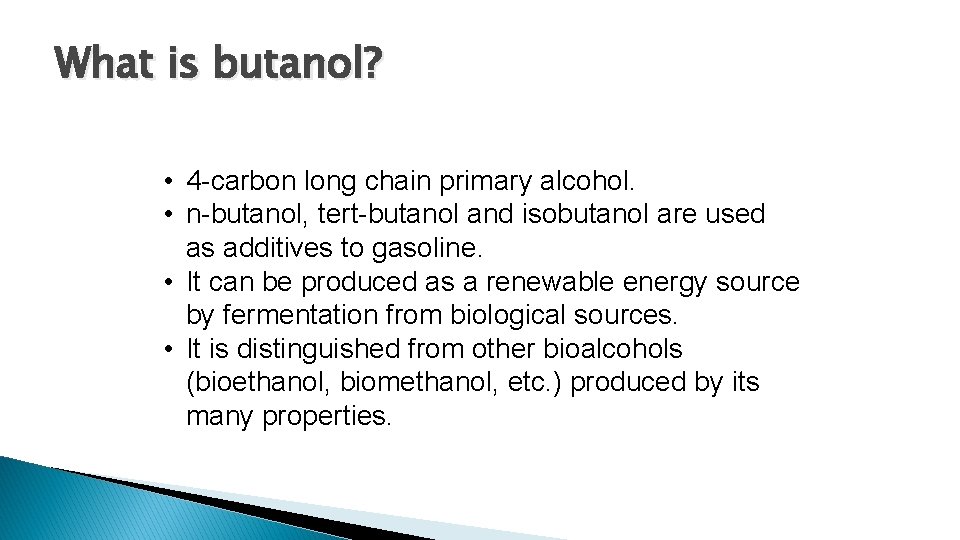 What is butanol?

• 4-carbon long chain primary alcohol.
• n-butanol, tert-butanol and isobutanol are used as additives to gasoline.
• It can be produced as a renewable energy source by fermentation from biological sources.
• It is distinguished from other bioalcohols (bioethanol, biomethanol, etc.) produced by its many properties.